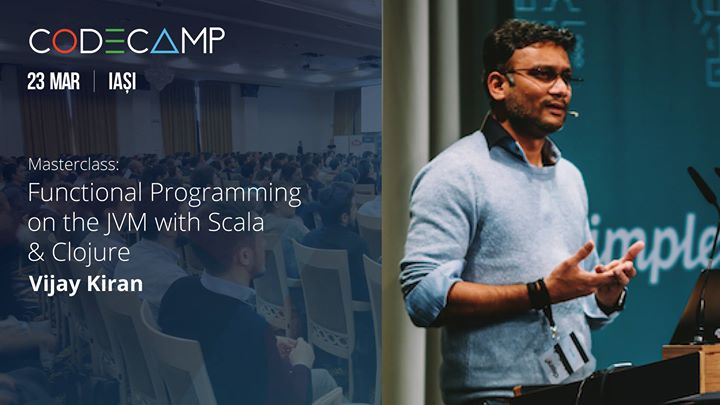 CODECAMP
23 MAR | IAȘI

Masterclass:
Functional Programming on the JVM with Scala & Clojure
Vijay Kiran

imple